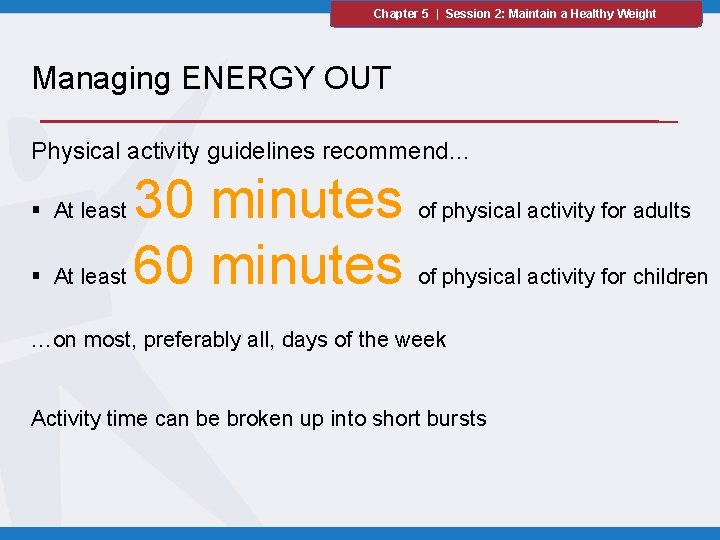 Chapter 5 | Session 2: Maintain a Healthy Weight

Managing ENERGY OUT

Physical activity guidelines recommend…

▪ At least 30 minutes of physical activity for adults

▪ At least 60 minutes of physical activity for children

…on most, preferably all, days of the week

Activity time can be broken up into short bursts